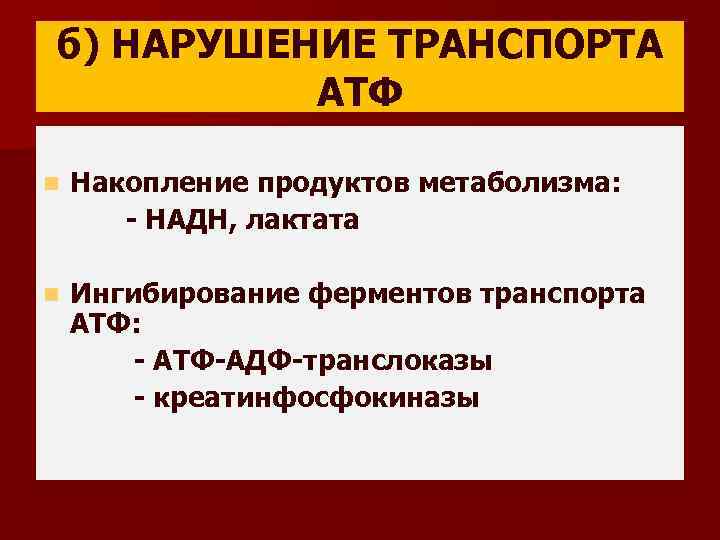 б) НАРУШЕНИЕ ТРАНСПОРТА АТФ

Накопление продуктов метаболизма:
- НАДН, лактата

Ингибирование ферментов транспорта АТФ:
- АТФ-АДФ-транслоказы
- креатинфосфокиназы